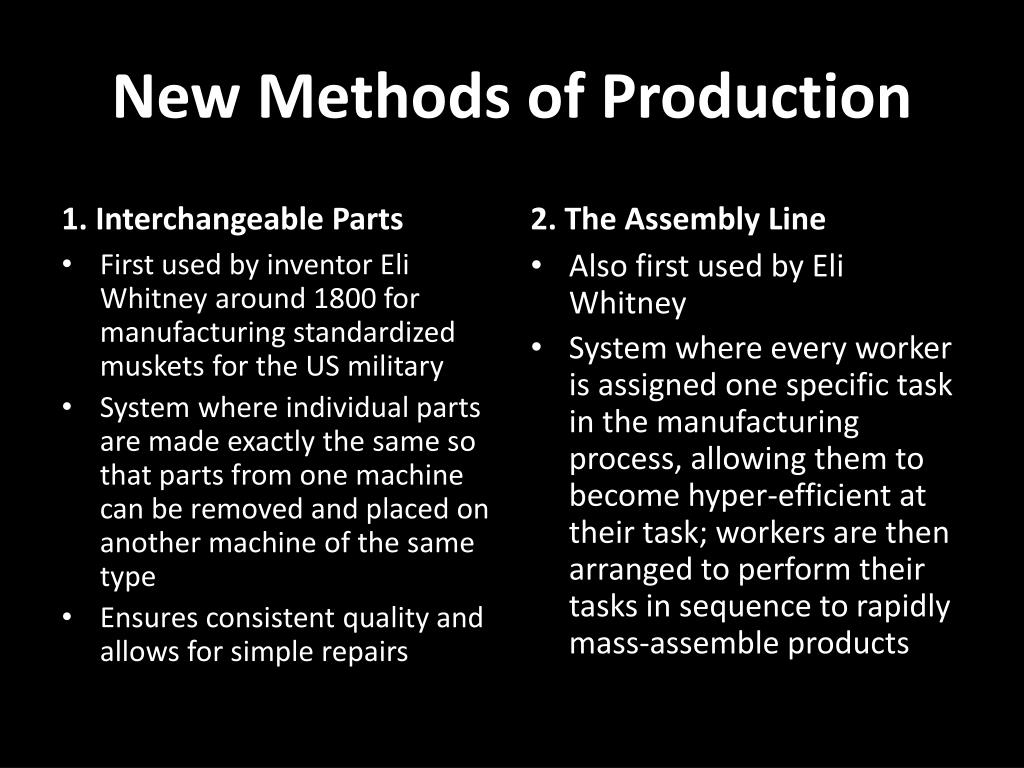 New Methods of Production

1. Interchangeable Parts

• First used by inventor Eli Whitney around 1800 for manufacturing standardized muskets for the US military
• System where individual parts are made exactly the same so that parts from one machine can be removed and placed on another machine of the same type
• Ensures consistent quality and allows for simple repairs

2. The Assembly Line

• Also first used by Eli Whitney
• System where every worker is assigned one specific task in the manufacturing process, allowing them to become hyper-efficient at their task; workers are then arranged to perform their tasks in sequence to rapidly mass-assemble products